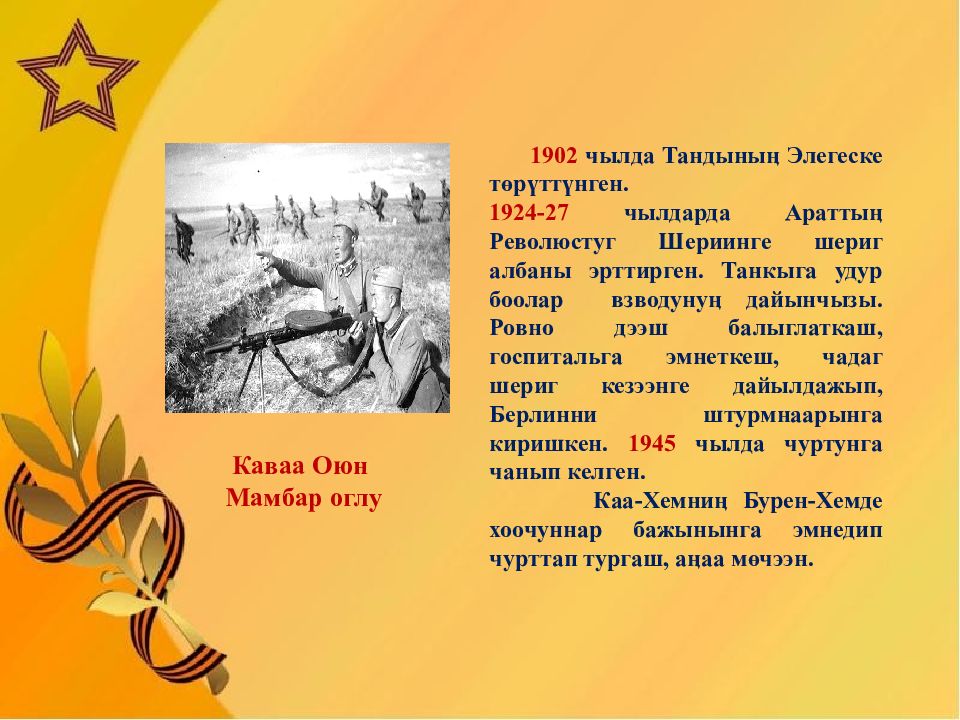 Каваа Оюн Мамбар оглу

1902 чылда Тандының Элегеске төрүттүнген.
1924-27 чылдарда Араттың Революстуг Шериинге шериг албаны эрттирген. Танкыга удур боолар взводунуң дайынчызы. Ровно дээш балыглаткаш, госпитальга эмнеткеш, чадаг шериг кезээнге дайылдажып, Берлинни штурмнаарынга киришкен. 1945 чылда чуртунга чанып келген.

Каа-Хемниң Бурен-Хемде хоочуннар бажынынга эмнедип чурттап тургаш, аңаа мөчээн.